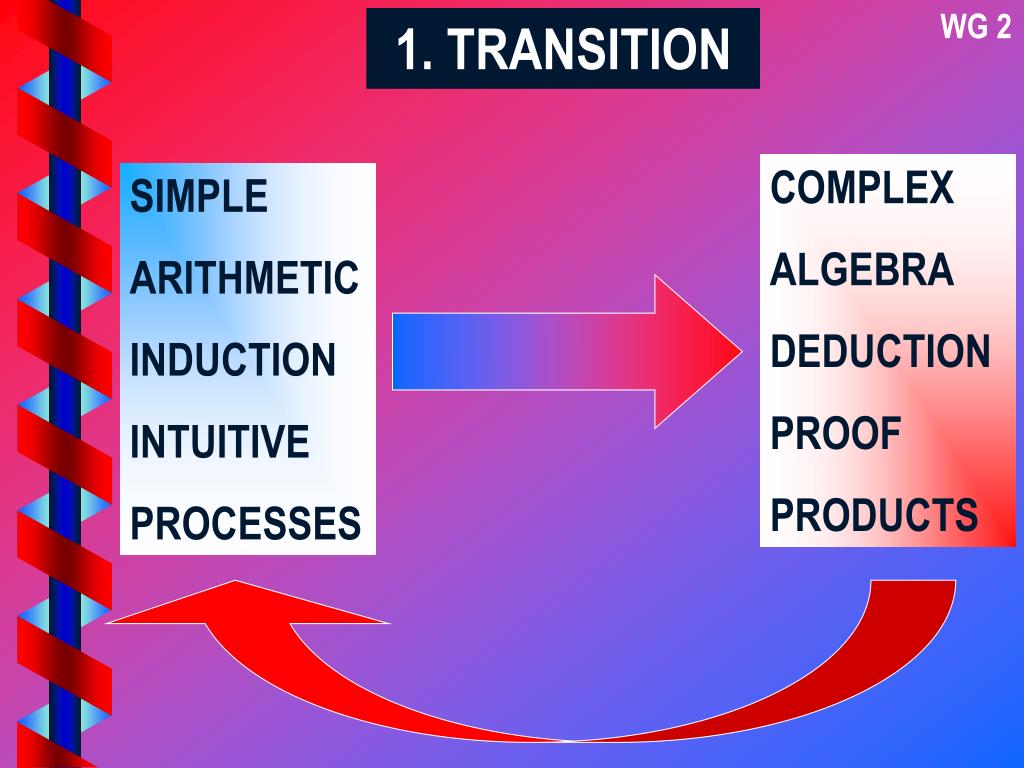 1. TRANSITION

WG 2

SIMPLE
ARITHMETIC
INDUCTION
INTUITIVE
PROCESSES

COMPLEX
ALGEBRA
DEDUCTION
PROOF
PRODUCTS